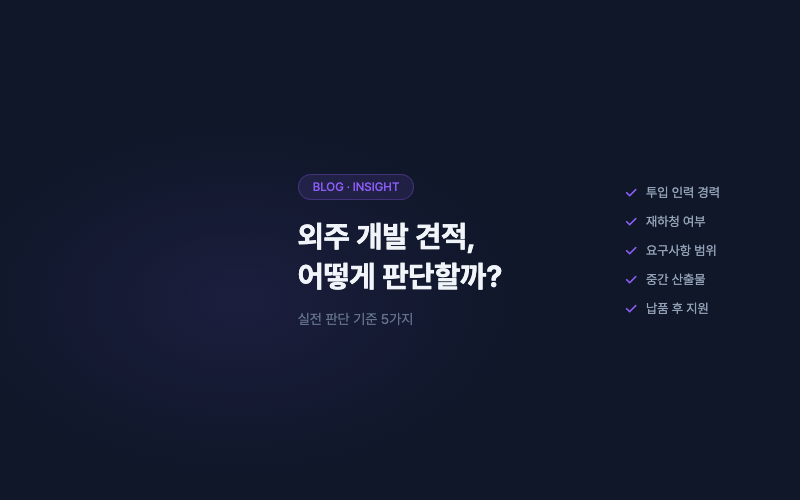 BLOG · INSIGHT

외주 개발 견적,
어떻게 판단할까?

실전 판단 기준 5가지

투입 인력 경력
재하청 여부
요구사항 범위
중간 산출물
납품 후 지원